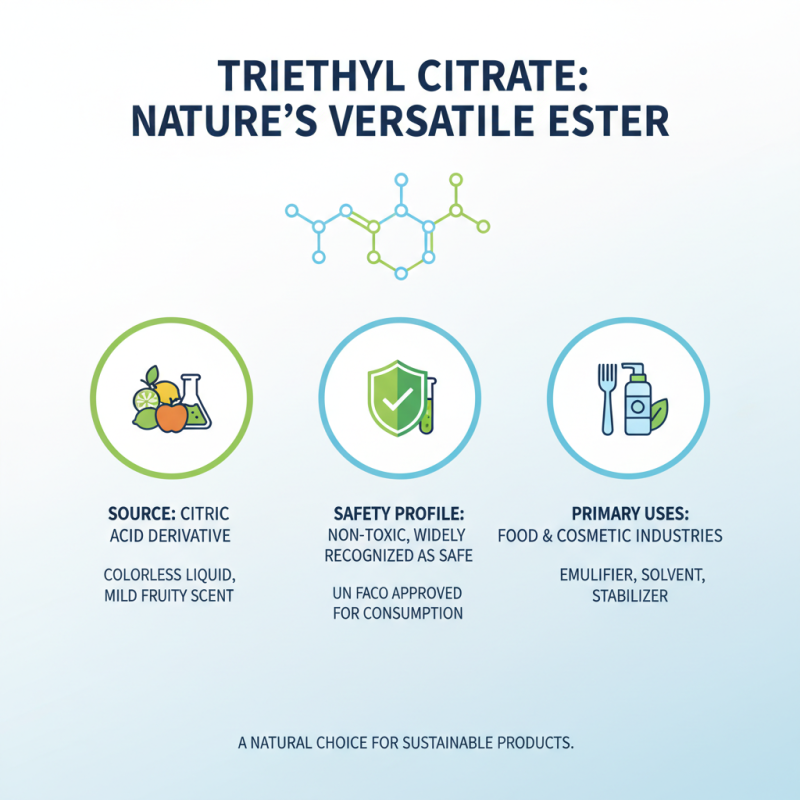 TRIETHYL CITRATE:
NATURE'S VERSATILE ESTER

SOURCE: CITRIC ACID DERIVATIVE

COLORLESS LIQUID, MILD FRUITY SCENT

SAFETY PROFILE: NON-TOXIC, WIDELY RECOGNIZED AS SAFE

UN FACO APPROVED FOR CONSUMPTION

PRIMARY USES: FOOD & COSMETIC INDUSTRIES

EMULIFIER, SOLVENT, STABILIZER

A NATURAL CHOICE FOR SUSTAINABLE PRODUCTS.